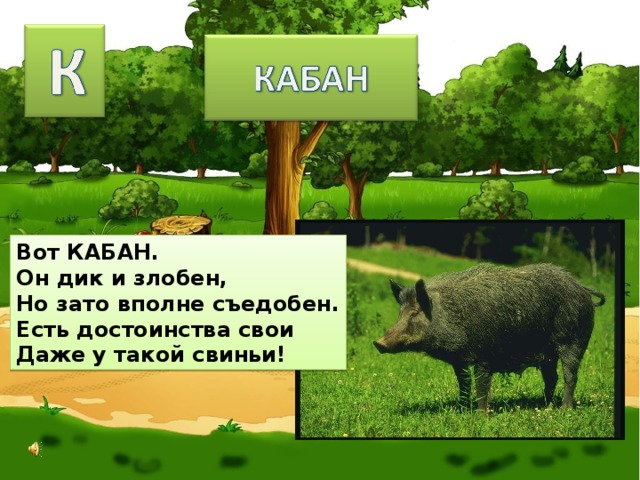 К

КАБАН

Вот КАБАН.
Он дик и злобен,
Но зато вполне съедобен.
Есть достоинства свои
Даже у такой свиньи!